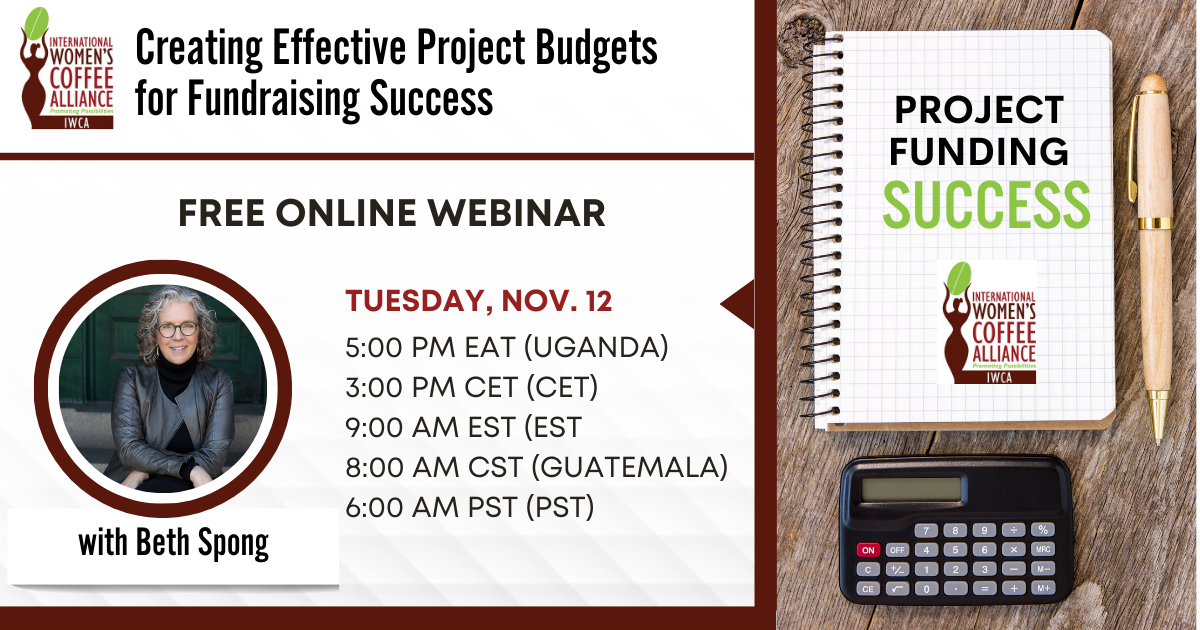 INTERNATIONAL WOMEN'S COFFEE ALLIANCE
Promoting Possibilities
IWCA

Creating Effective Project Budgets for Fundraising Success

FREE ONLINE WEBINAR

TUESDAY, NOV. 12
5:00 PM EAT (UGANDA)
3:00 PM CET (CET)
9:00 AM EST (EST
8:00 AM CST (GUATEMALA)
6:00 AM PST (PST)

with Beth Spong

PROJECT FUNDING SUCCESS

INTERNATIONAL WOMEN'S COFFEE ALLIANCE
Promoting Possibilities
IWCA

7 8 9 ÷ %
ON OFF 4 5 6 × MRC
C +/- 1 2 3 − M−
CE √ 0 . = + M+